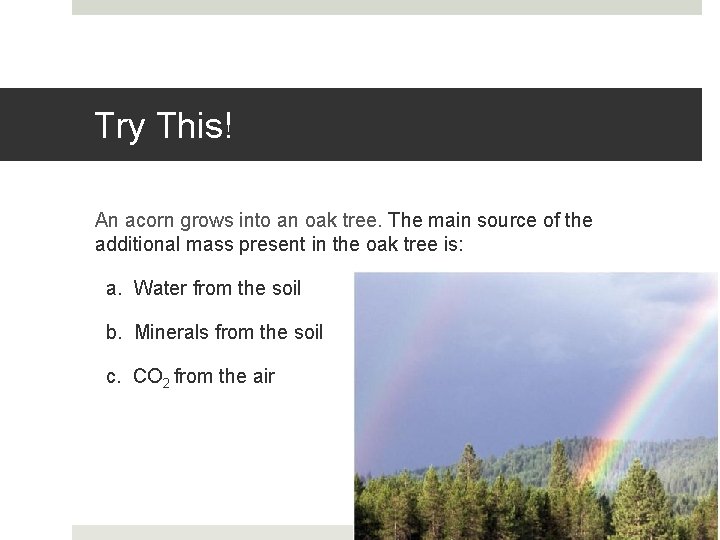 Try This!

An acorn grows into an oak tree. The main source of the additional mass present in the oak tree is:

a. Water from the soil

b. Minerals from the soil

c. $CO_2$ from the air